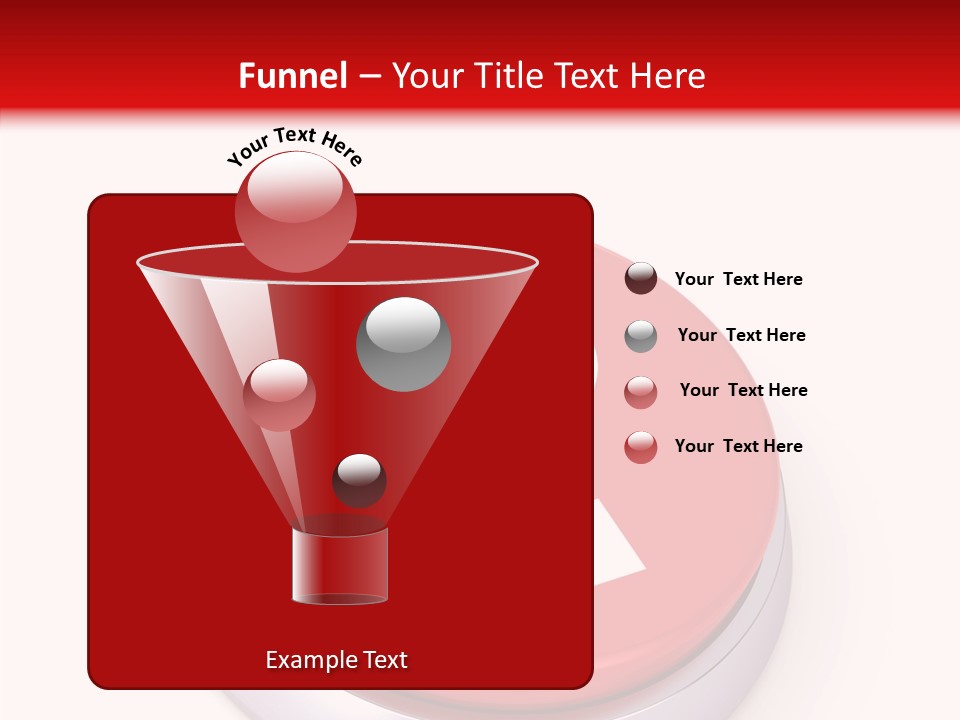 Funnel – Your Title Text Here

Your Text Here

Your Text Here

Your Text Here

Your Text Here

Your Text Here

Example Text